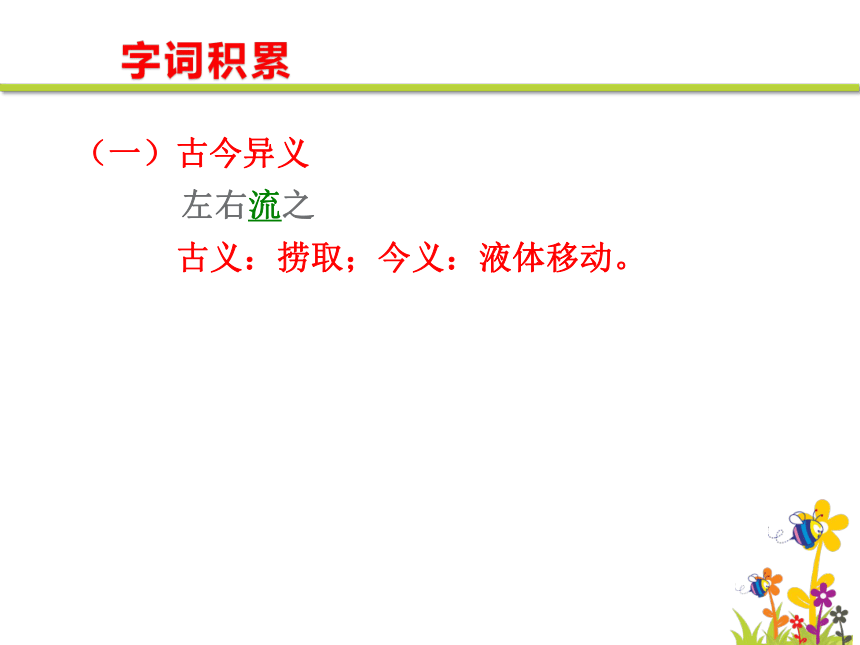 字词积累

（一）古今异义

左右流之

古义：捞取；今义：液体移动。